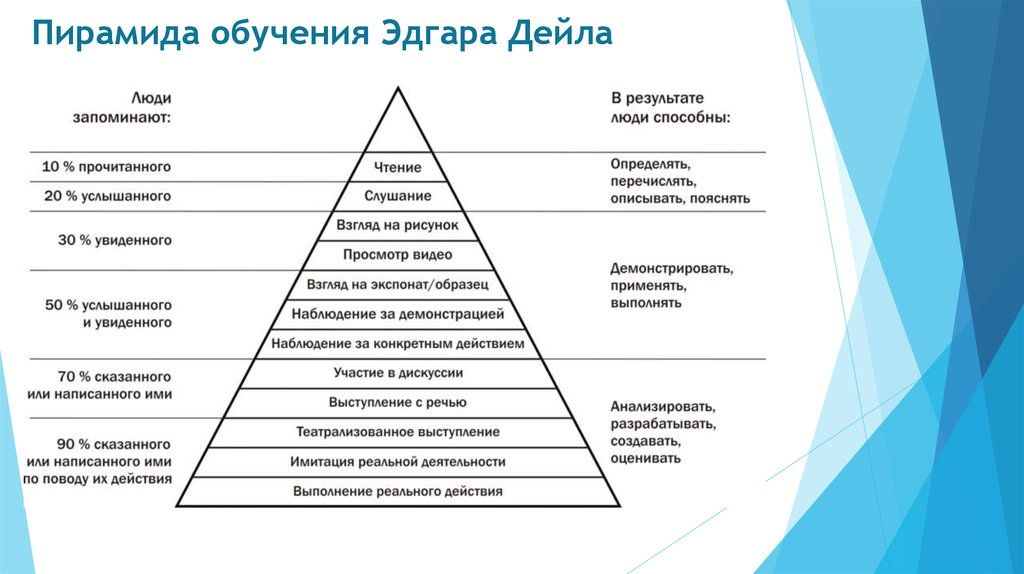 Пирамида обучения Эдгара Дейла

Люди запоминают:

10 % прочитанного
20 % услышанного
30 % увиденного
50 % услышанного и увиденного
70 % сказанного или написанного ими
90 % сказанного или написанного ими по поводу их действия

Чтение
Слушание
Взгляд на рисунок
Просмотр видео
Взгляд на экспонат/образец
Наблюдение за демонстрацией
Наблюдение за конкретным действием
Участие в дискуссии
Выступление с речью
Театрализованное выступление
Имитация реальной деятельности
Выполнение реального действия

В результате люди способны:

Определять, перечислять, описывать, пояснять

Демонстрировать, применять, выполнять

Анализировать, разрабатывать, создавать, оценивать